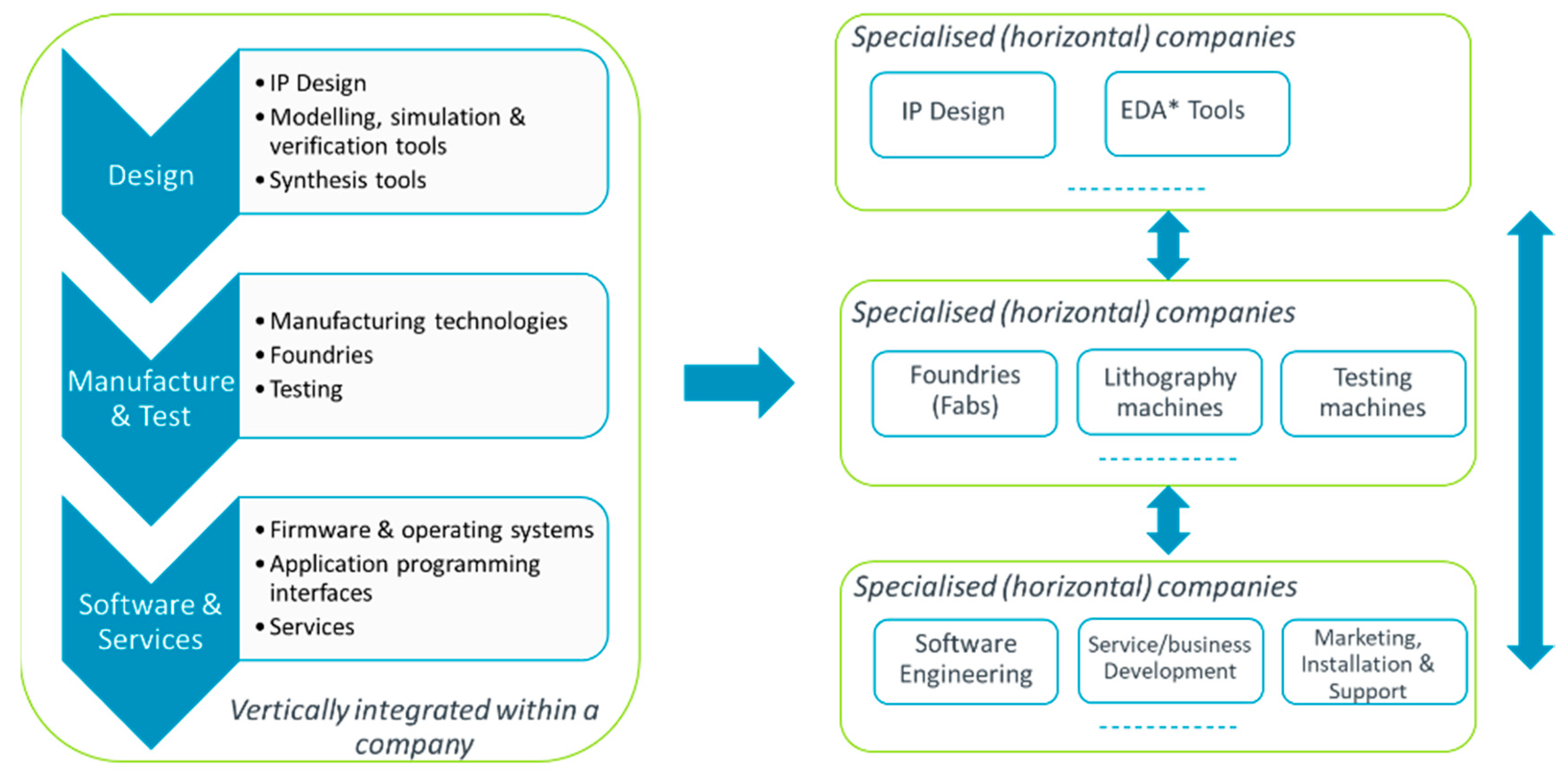 Design

• IP Design
• Modelling, simulation & verification tools
• Synthesis tools

Manufacture & Test

• Manufacturing technologies
• Foundries
• Testing

Software & Services

• Firmware & operating systems
• Application programming interfaces
• Services

Vertically integrated within a company

Specialised (horizontal) companies

IP Design

EDA* Tools

Specialised (horizontal) companies

Foundries (Fabs)

Lithography machines

Testing machines

Specialised (horizontal) companies

Software Engineering

Service/business Development

Marketing, Installation & Support